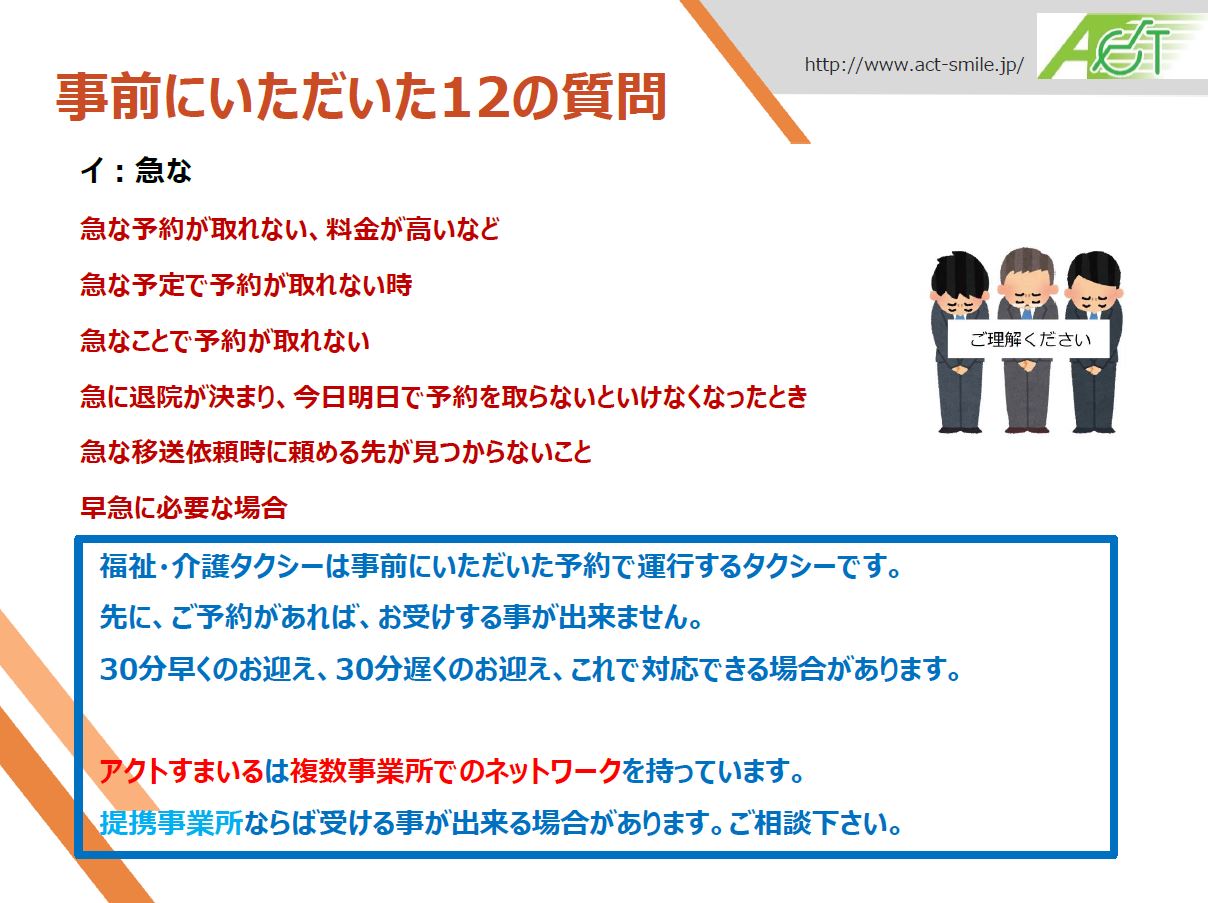 http://www.act-smile.jp/

ACT

事前にいただいた12の質問

イ：急な

急な予約が取れない、料金が高いなど

急な予定で予約が取れない時

急なことで予約が取れない

急に退院が決まり、今日明日で予約を取らないといけなくなったとき

急な移送依頼時に頼める先が見つからないこと

早急に必要な場合

ご理解ください

福祉・介護タクシーは事前にいただいた予約で運行するタクシーです。

先に、ご予約があれば、お受けする事が出来ません。

30分早くのお迎え、30分遅くのお迎え、これで対応できる場合があります。

アクトすまいるは複数事業所でのネットワークを持っています。

提携事業所ならば受ける事が出来る場合があります。ご相談下さい。